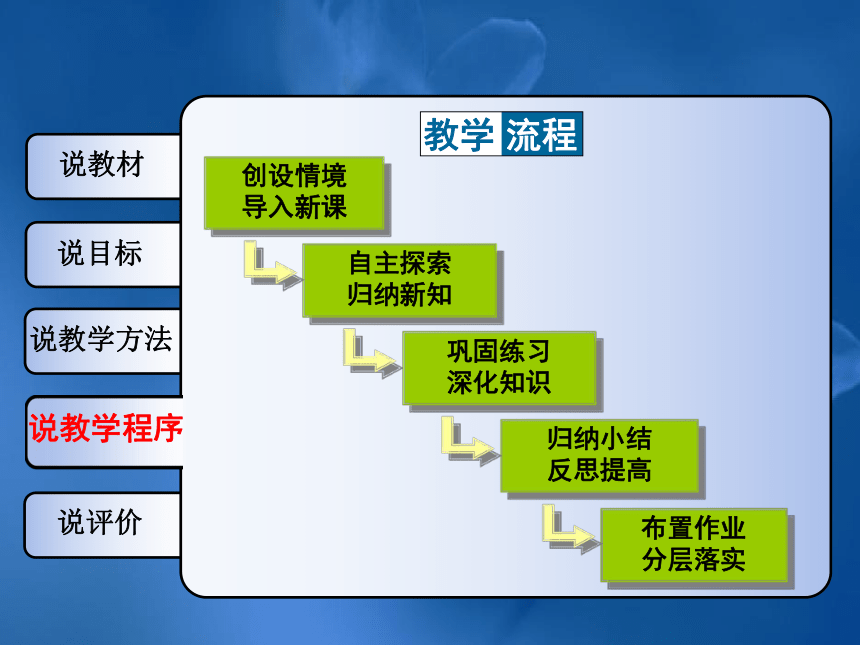 说教材

说目标

说教学方法

说教学程序

说评价

教学流程

创设情境
导入新课

自主探索
归纳新知

巩固练习
深化知识

归纳小结
反思提高

布置作业
分层落实